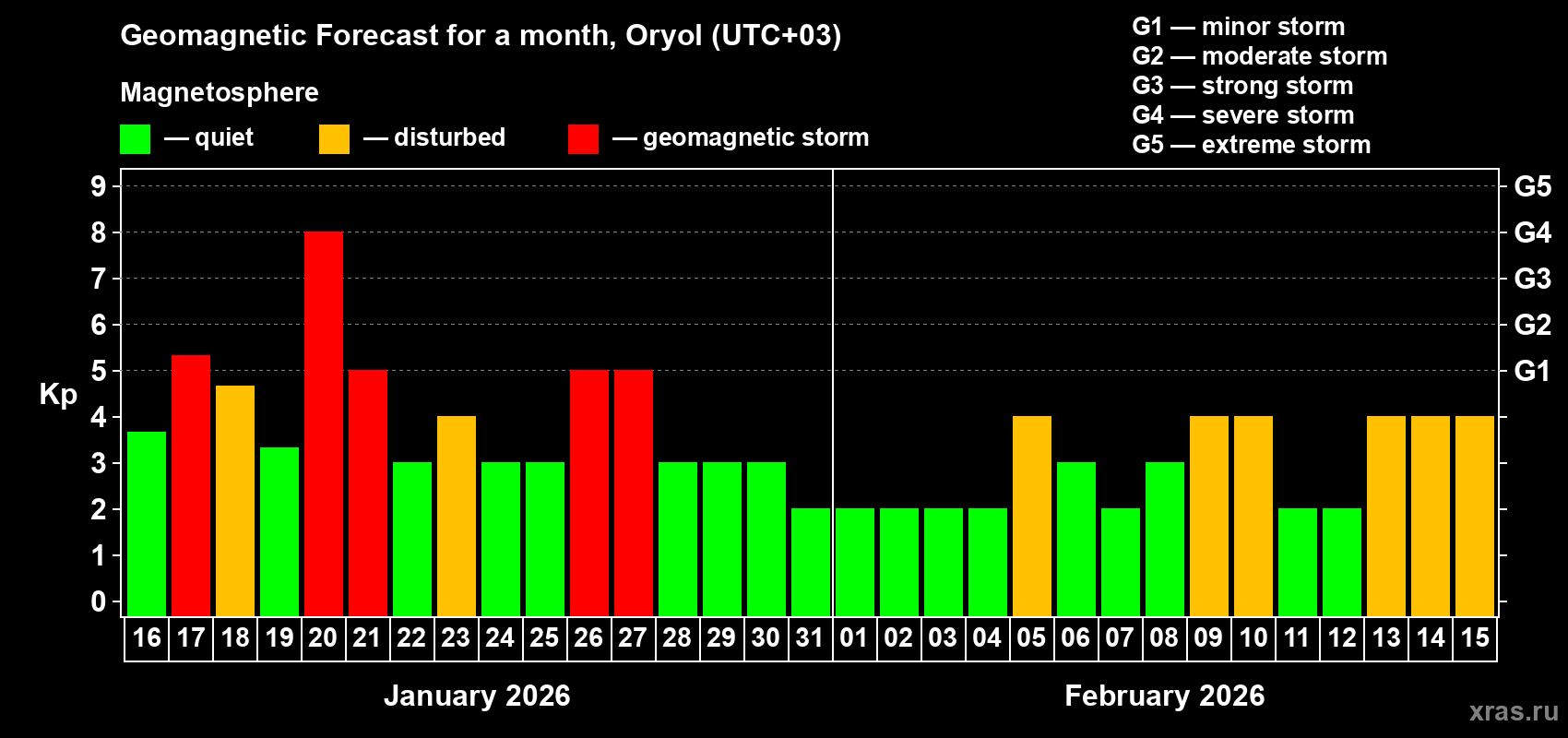 Geomagnetic Forecast for a month, Oryol (UTC+03)

Magnetosphere

— quiet — disturbed — geomagnetic storm

G1 — minor storm
G2 — moderate storm
G3 — strong storm
G4 — severe storm
G5 — extreme storm

Kp

9
8
7
6
5
4
3
2
1
0

G5
G4
G3
G2
G1

16 17 18 19 20 21 22 23 24 25 26 27 28 29 30 31 01 02 03 04 05 06 07 08 09 10 11 12 13 14 15

January 2026

February 2026

xras.ru